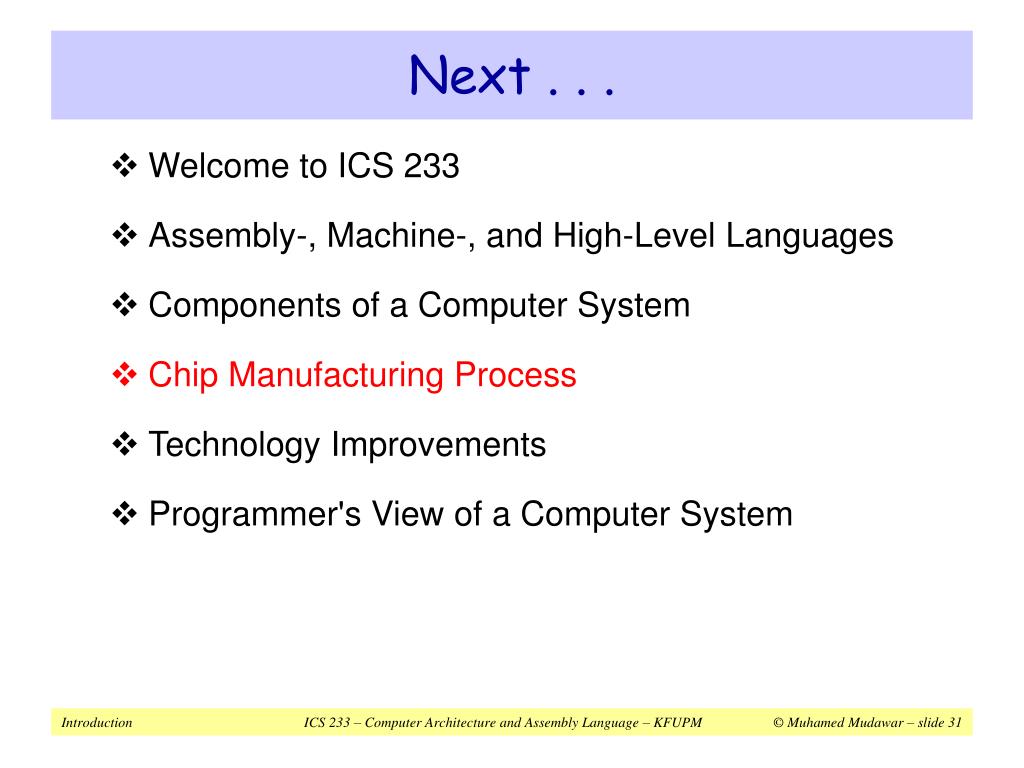 Next . . .

❖ Welcome to ICS 233

❖ Assembly-, Machine-, and High-Level Languages

❖ Components of a Computer System

❖ Chip Manufacturing Process

❖ Technology Improvements

❖ Programmer's View of a Computer System

Introduction

ICS 233 – Computer Architecture and Assembly Language – KFUPM

© Muhamed Mudawar – slide 31